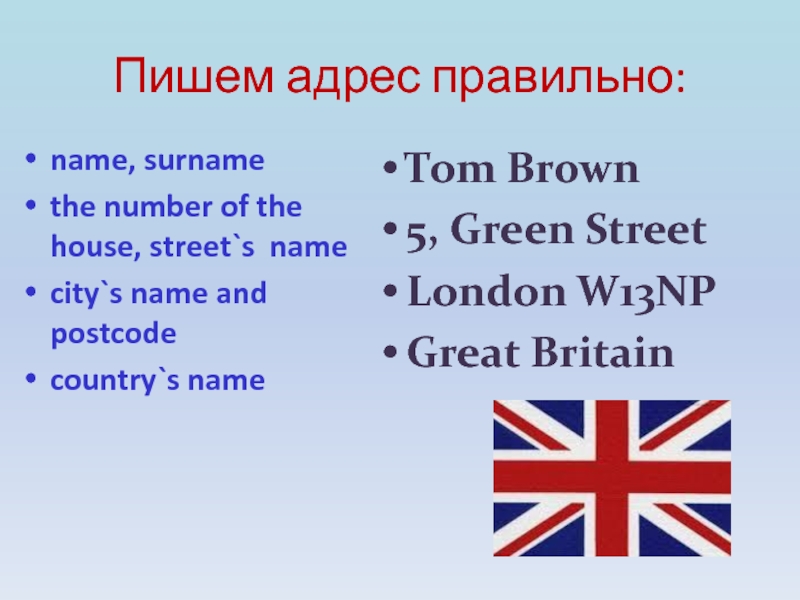 Пишем адрес правильно:

• name, surname
• the number of the house, street`s name
• city`s name and postcode
• country`s name

• Tom Brown
• 5, Green Street
• London W13NP
• Great Britain